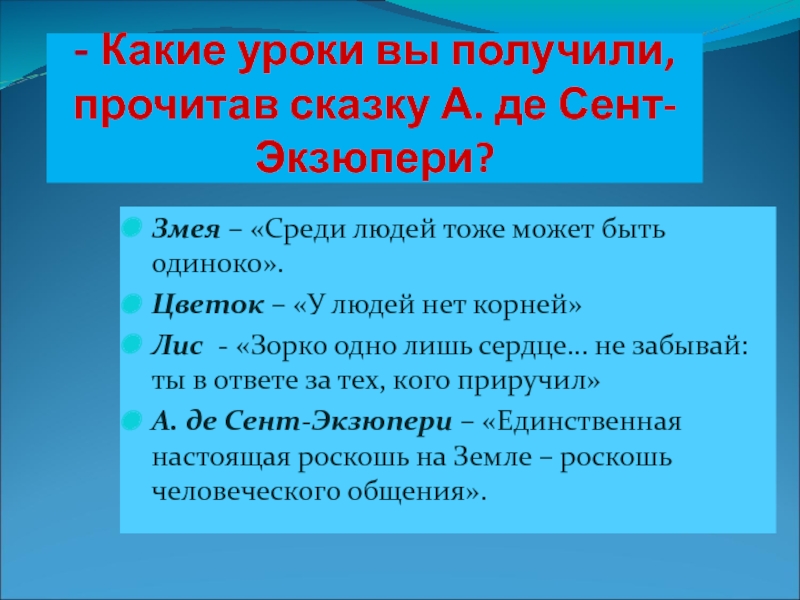 - Какие уроки вы получили, прочитав сказку А. де Сент-Экзюпери?

Змея – «Среди людей тоже может быть одиноко».

Цветок – «У людей нет корней»

Лис - «Зорко одно лишь сердце… не забывай: ты в ответе за тех, кого приручил»

А. де Сент-Экзюпери – «Единственная настоящая роскошь на Земле – роскошь человеческого общения».